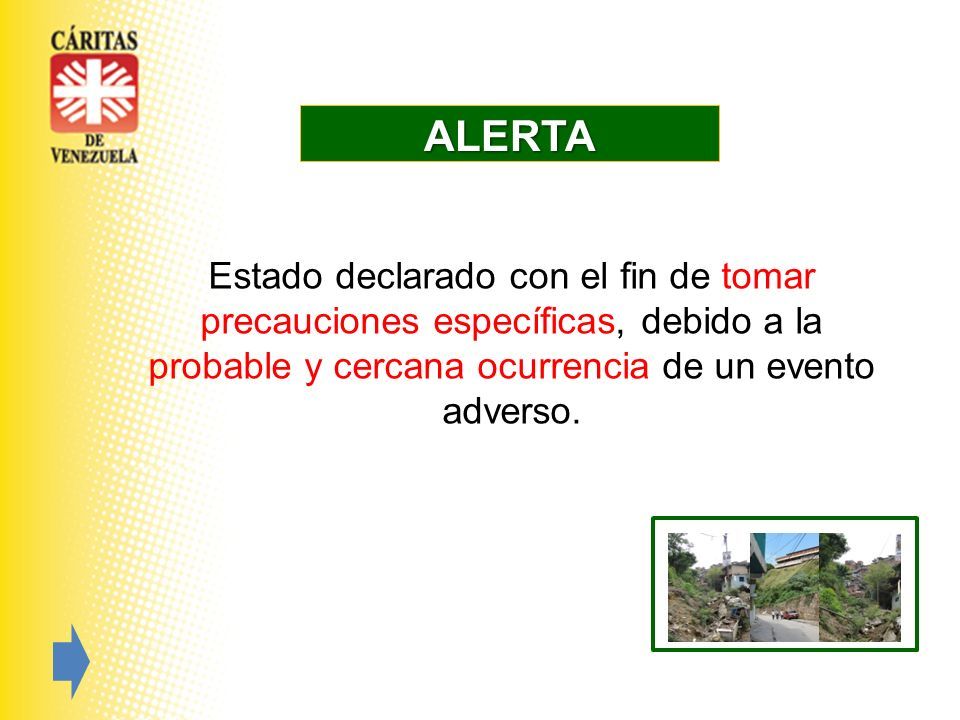 CÁRITAS
DE
VENEZUELA

ALERTA

Estado declarado con el fin de tomar precauciones específicas, debido a la probable y cercana ocurrencia de un evento adverso.